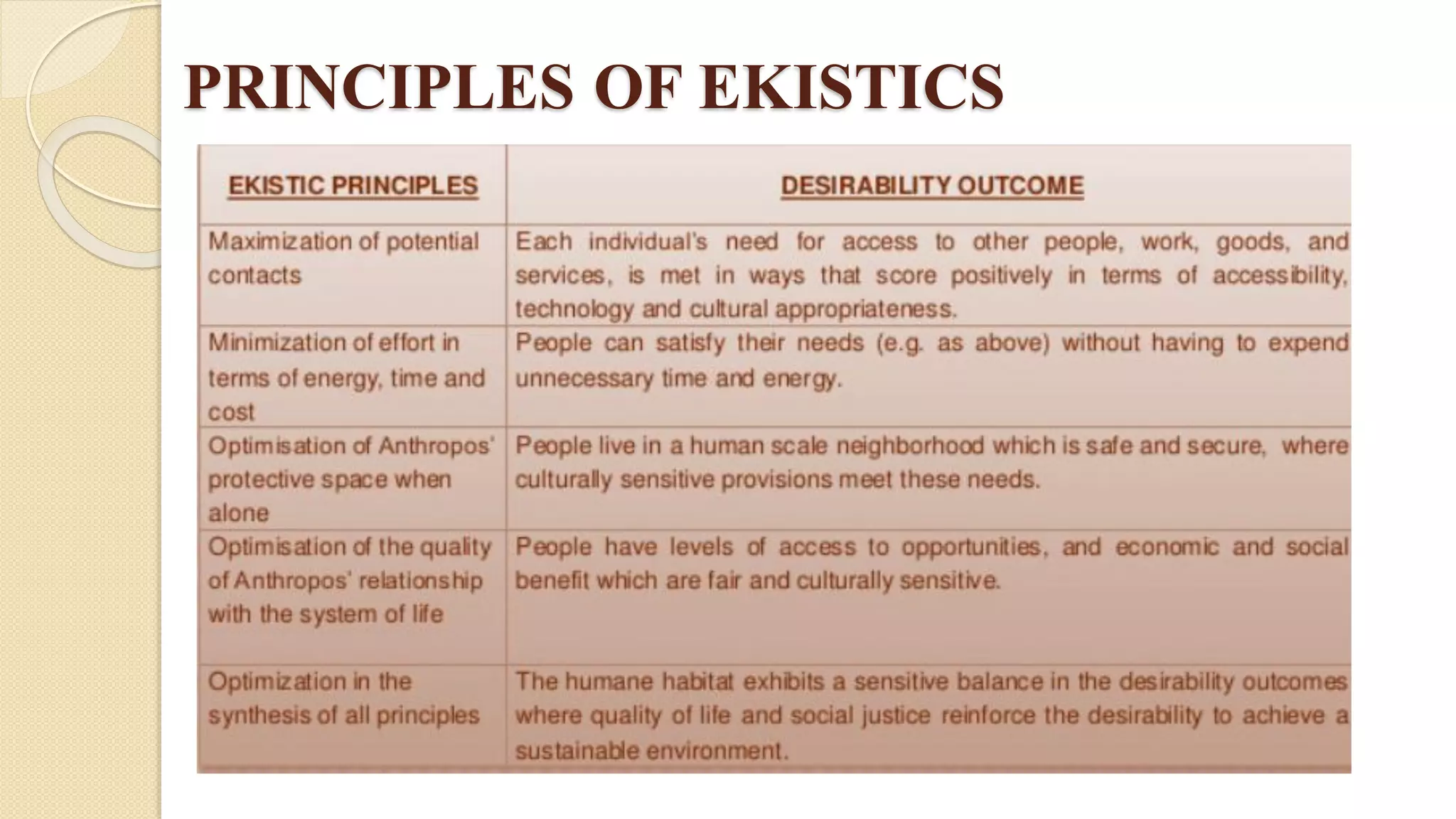 PRINCIPLES OF EKISTICS

| EKISTIC PRINCIPLES | DESIRABILITY OUTCOME |
|---|---|
| Maximization of potential contacts | Each individual's need for access to other people, work, goods, and services, is met in ways that score positively in terms of accessibility, technology and cultural appropriateness. |
| Minimization of effort in terms of energy, time and cost | People can satisfy their needs (e.g. as above) without having to expend unnecessary time and energy. |
| Optimisation of Anthropos' protective space when alone | People live in a human scale neighborhood which is safe and secure, where culturally sensitive provisions meet these needs. |
| Optimisation of the quality of Anthropos' relationship with the system of life | People have levels of access to opportunities, and economic and social benefit which are fair and culturally sensitive. |
| Optimization in the synthesis of all principles | The humane habitat exhibits a sensitive balance in the desirability outcomes where quality of life and social justice reinforce the desirability to achieve a sustainable environment. |